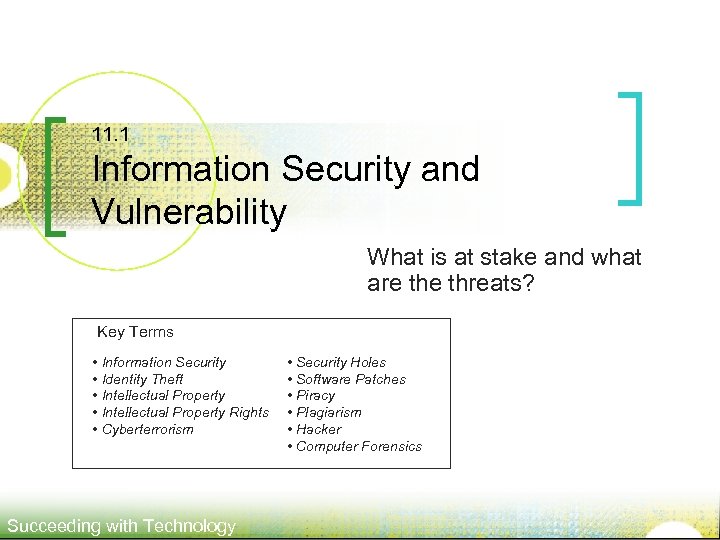 11.1
Information Security and Vulnerability

What is at stake and what are the threats?

Key Terms

• Information Security
• Identity Theft
• Intellectual Property
• Intellectual Property Rights
• Cyberterrorism

• Security Holes
• Software Patches
• Piracy
• Plagiarism
• Hacker
• Computer Forensics

Succeeding with Technology